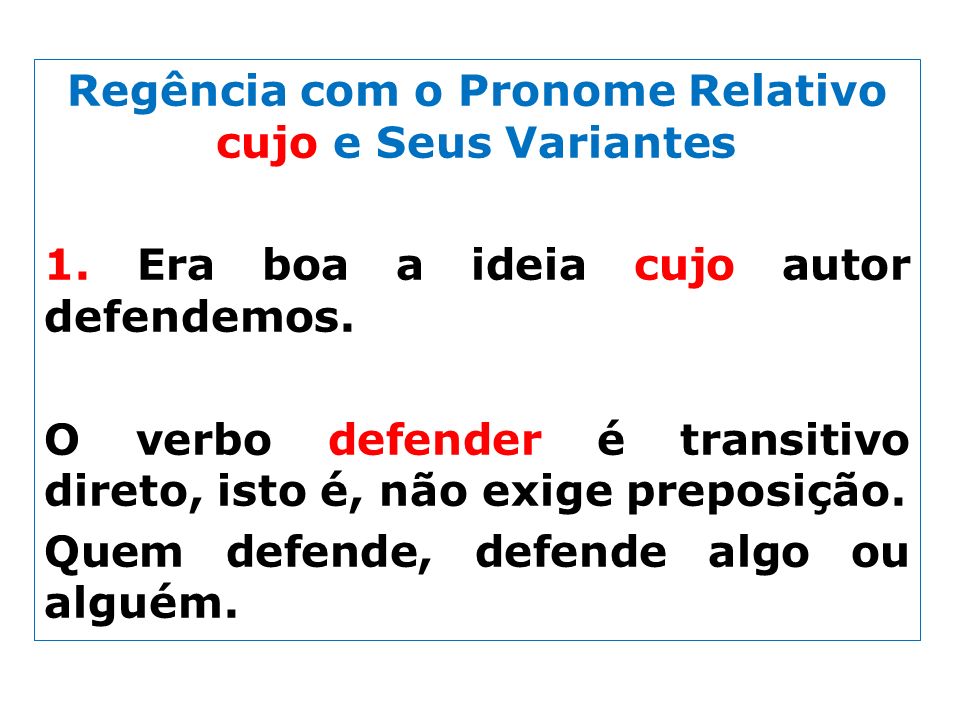 Regência com o Pronome Relativo cujo e Seus Variantes

1. Era boa a ideia cujo autor defendemos.

O verbo defender é transitivo direto, isto é, não exige preposição.

Quem defende, defende algo ou alguém.